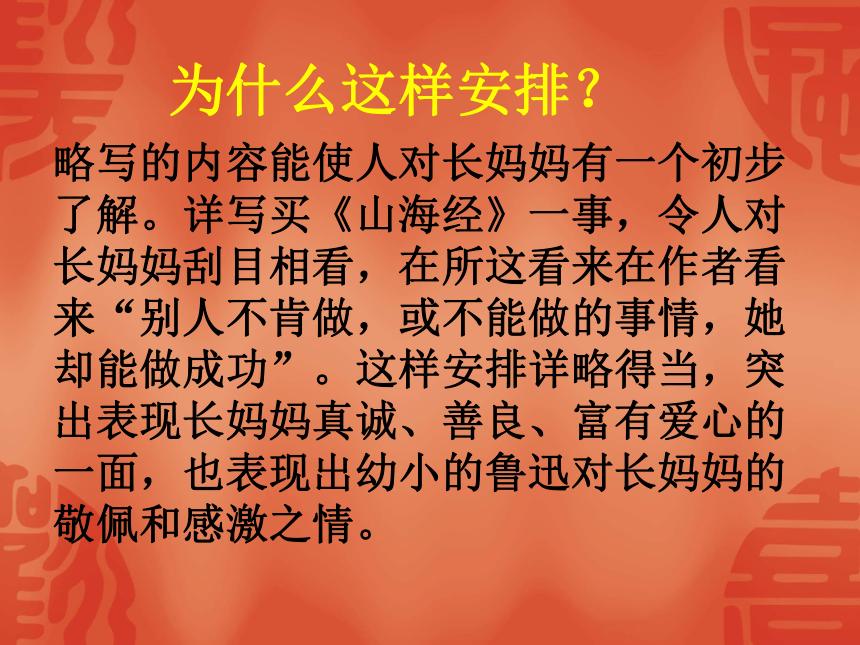 为什么这样安排？

略写的内容能使人对长妈妈有一个初步了解。详写买《山海经》一事，令人对长妈妈刮目相看，在所这看来在作者看来“别人不肯做，或不能做的事情，她却能做成功”。这样安排详略得当，突出表现长妈妈真诚、善良、富有爱心的一面，也表现出幼小的鲁迅对长妈妈的敬佩和感激之情。